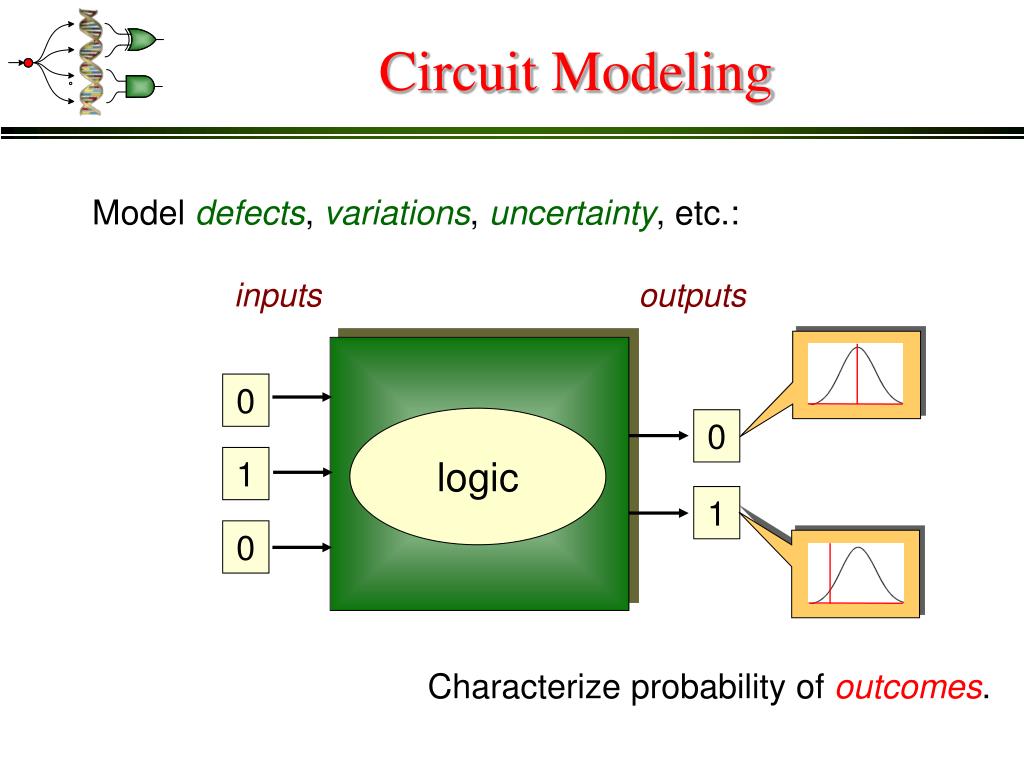 Circuit Modeling

Model defects, variations, uncertainty, etc.:

inputs

outputs

0

1

0

logic

0

1

Characterize probability of outcomes.